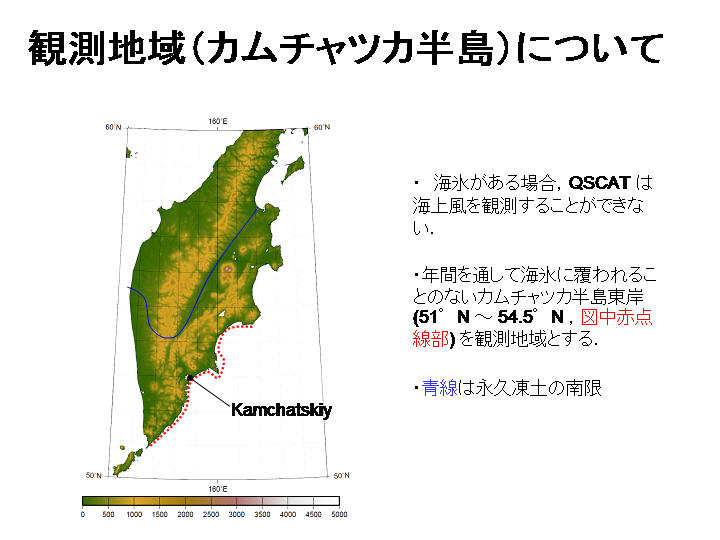 観測地域(カムチャツカ半島)について

60°N
160°E
60°N

Kamchatskiy

50°N
160°E
50°N

0 500 1000 1500 2000 2500 3000 3500 4000 4500 5000

・ 海氷がある場合, QSCAT は海上風を観測することができない.

・年間を通して海氷に覆われることのないカムチャツカ半島東岸 (51°N ~ 54.5°N , 図中赤点線部) を観測地域とする.

・青線は永久凍土の南限